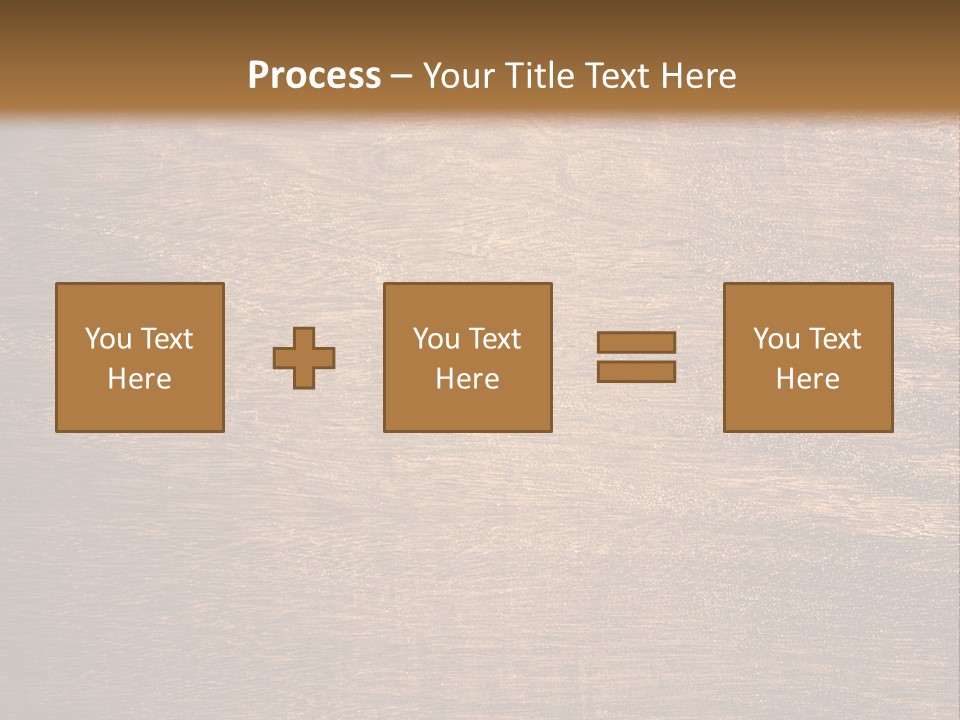 Process – Your Title Text Here

You Text Here

You Text Here

You Text Here